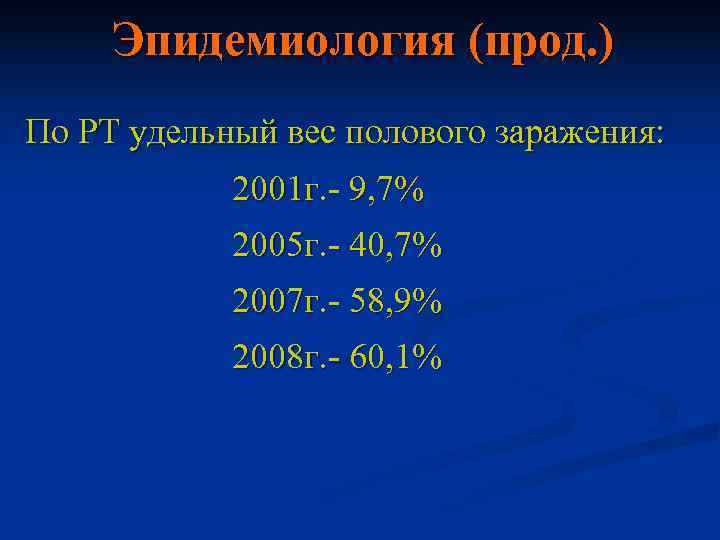 Эпидемиология (прод.)

По РТ удельный вес полового заражения:

2001г.- 9,7%

2005г.- 40,7%

2007г.- 58,9%

2008г.- 60,1%